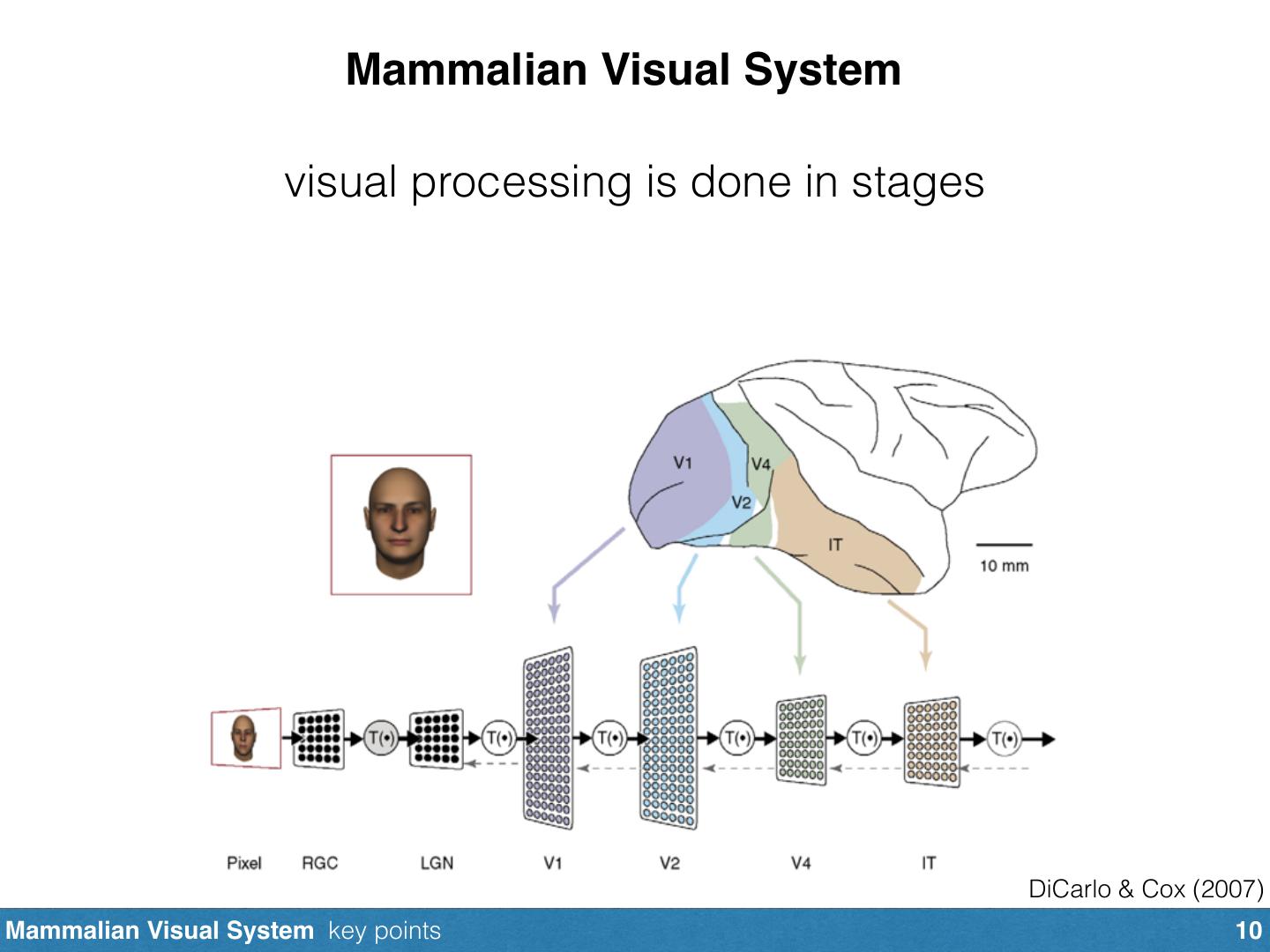 Mammalian Visual System

visual processing is done in stages

V1
V4
V2
IT
10 mm

T(•)
T(•)
T(•)
T(•)
T(•)
T(•)

Pixel RGC LGN V1 V2 V4 IT

DiCarlo & Cox (2007)

Mammalian Visual System key points 10